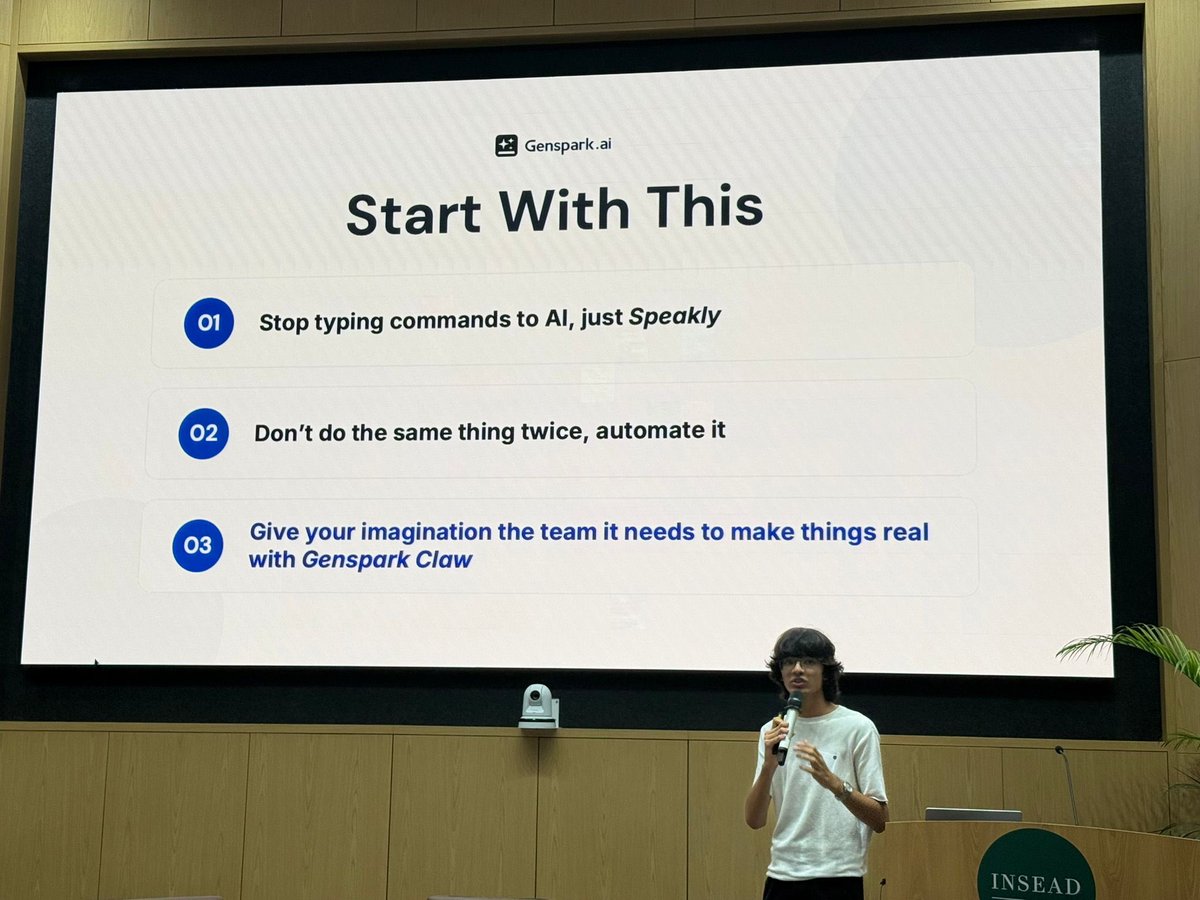 Genspark.ai

Start With This

01 Stop typing commands to AI, just Speakly

02 Don't do the same thing twice, automate it

03 Give your imagination the team it needs to make things real with Genspark Claw

INSEAD